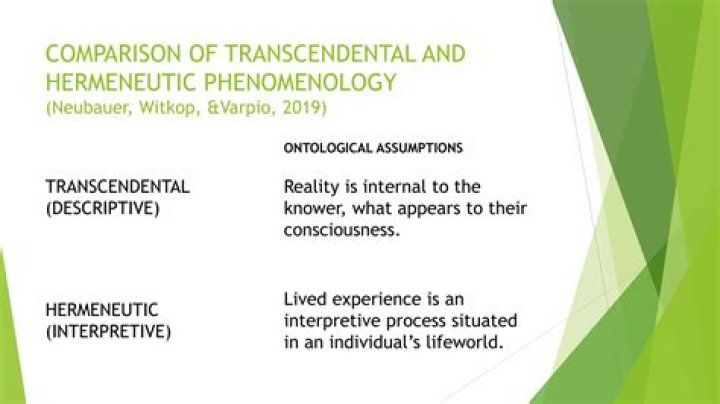 COMPARISON OF TRANSCENDENTAL AND HERMENEUTIC PHENOMENOLOGY
(Neubauer, Witkop, &Varpio, 2019)

|  | ONTOLOGICAL ASSUMPTIONS |
|---|---|
| TRANSCENDENTAL (DESCRIPTIVE) | Reality is internal to the knower, what appears to their consciousness. |
| HERMENEUTIC (INTERPRETIVE) | Lived experience is an interpretive process situated in an individual's lifeworld. |